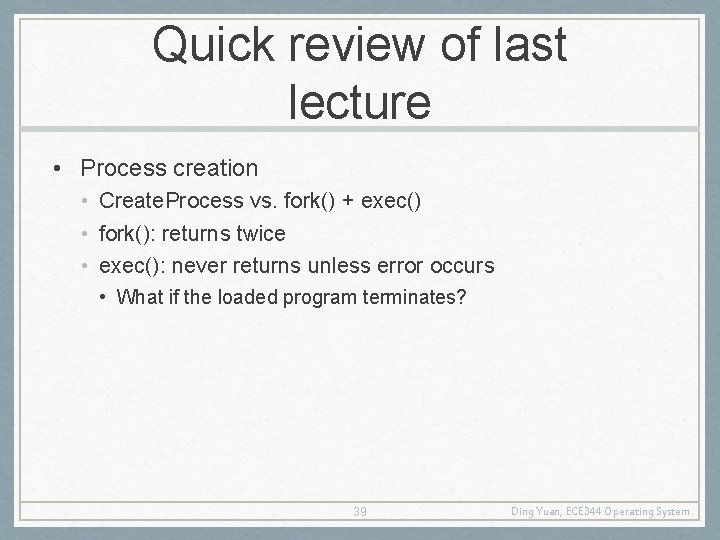 Quick review of last lecture

• Process creation
  • CreateProcess vs. fork() + exec()
  • fork(): returns twice
  • exec(): never returns unless error occurs
    • What if the loaded program terminates?

39

Ding Yuan, ECE344 Operating System